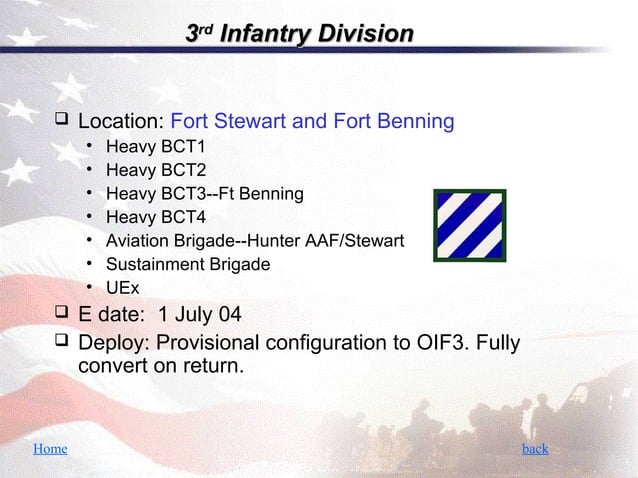 3rd Infantry Division

❑ Location: Fort Stewart and Fort Benning
• Heavy BCT1
• Heavy BCT2
• Heavy BCT3--Ft Benning
• Heavy BCT4
• Aviation Brigade--Hunter AAF/Stewart
• Sustainment Brigade
• UEx

❑ E date: 1 July 04

❑ Deploy: Provisional configuration to OIF3. Fully convert on return.

Home

back